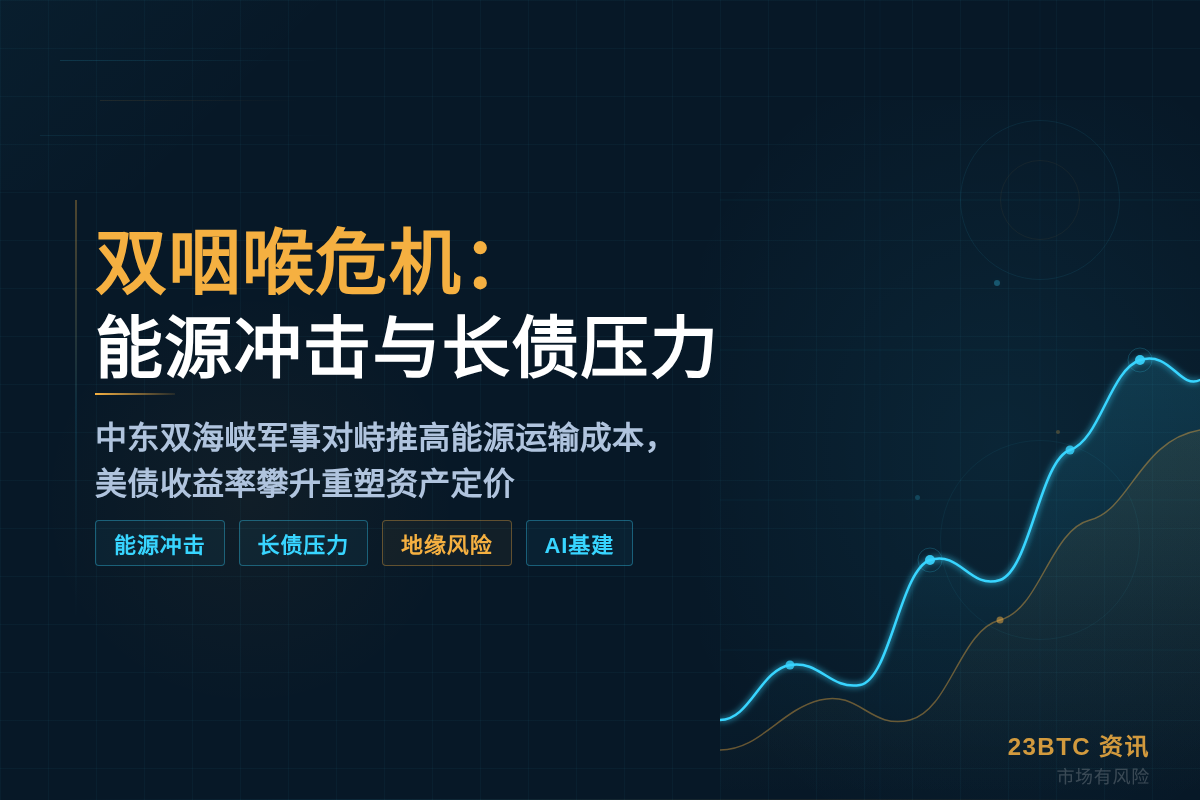 双咽喉危机：
能源冲击与长债压力

中东双海峡军事对峙推高能源运输成本，
美债收益率攀升重塑资产定价

能源冲击
长债压力
地缘风险
AI基建

23BTC 资讯
市场有风险